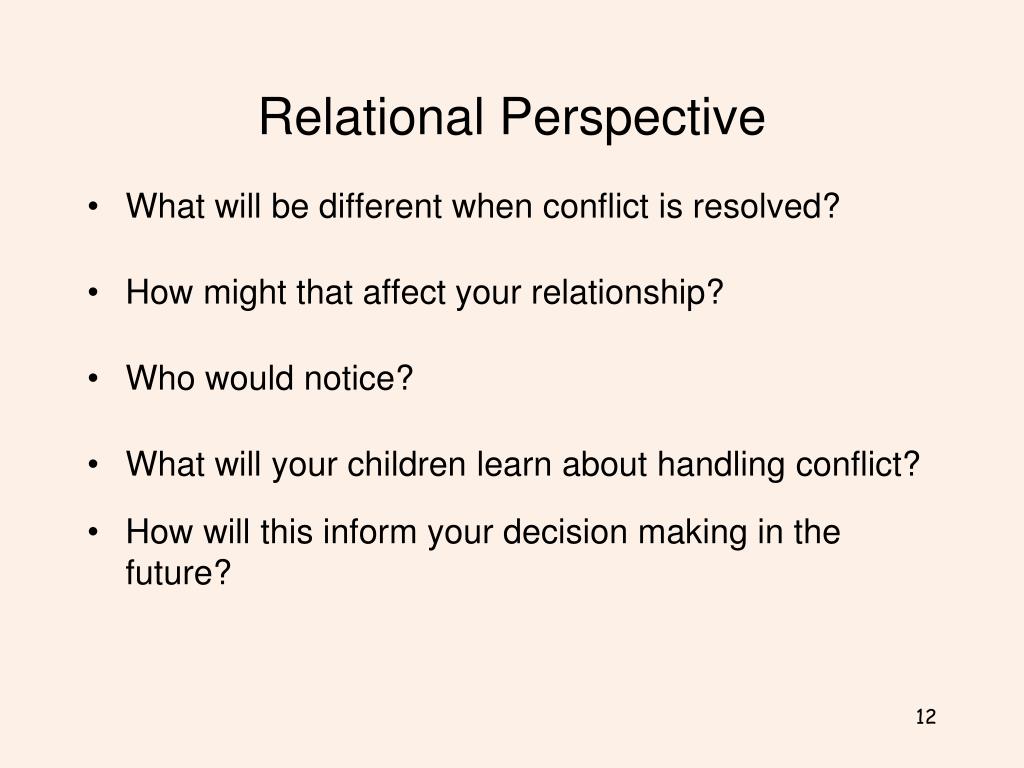 Relational Perspective

• What will be different when conflict is resolved?

• How might that affect your relationship?

• Who would notice?

• What will your children learn about handling conflict?

• How will this inform your decision making in the future?

12